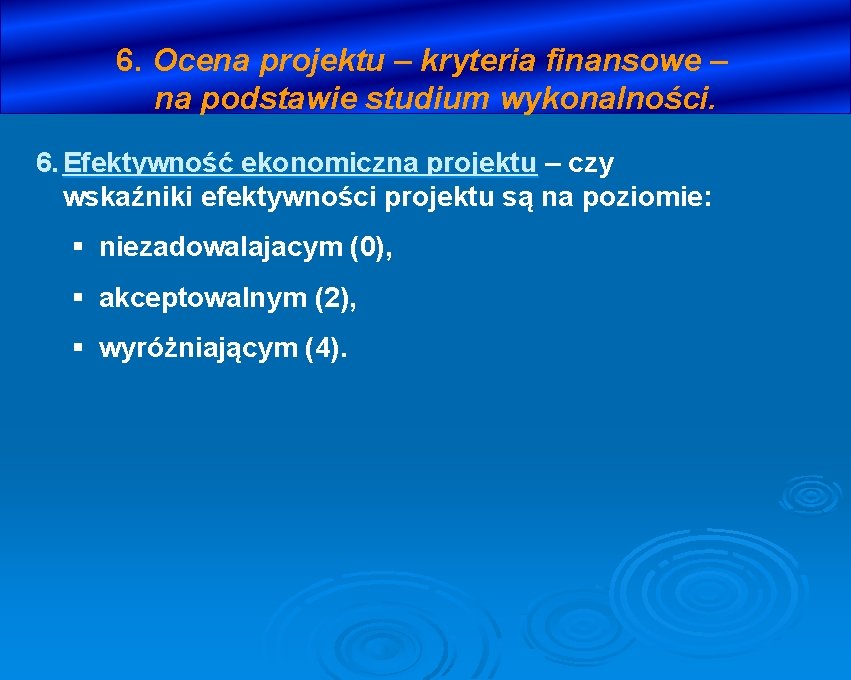 6. Ocena projektu – kryteria finansowe – na podstawie studium wykonalności.

6. Efektywność ekonomiczna projektu – czy wskaźniki efektywności projektu są na poziomie:

▪ niezadowalajacym (0),

▪ akceptowalnym (2),

▪ wyróżniającym (4).